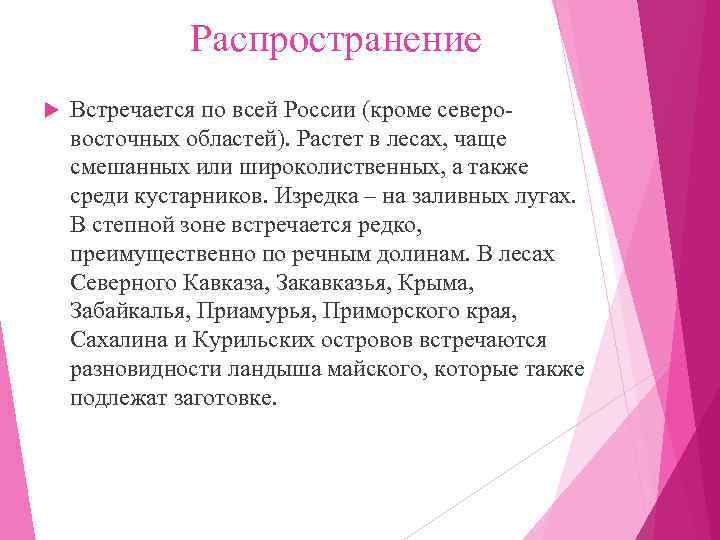 Распространение

Встречается по всей России (кроме северо-восточных областей). Растет в лесах, чаще смешанных или широколиственных, а также среди кустарников. Изредка – на заливных лугах. В степной зоне встречается редко, преимущественно по речным долинам. В лесах Северного Кавказа, Закавказья, Крыма, Забайкалья, Приамурья, Приморского края, Сахалина и Курильских островов встречаются разновидности ландыша майского, которые также подлежат заготовке.